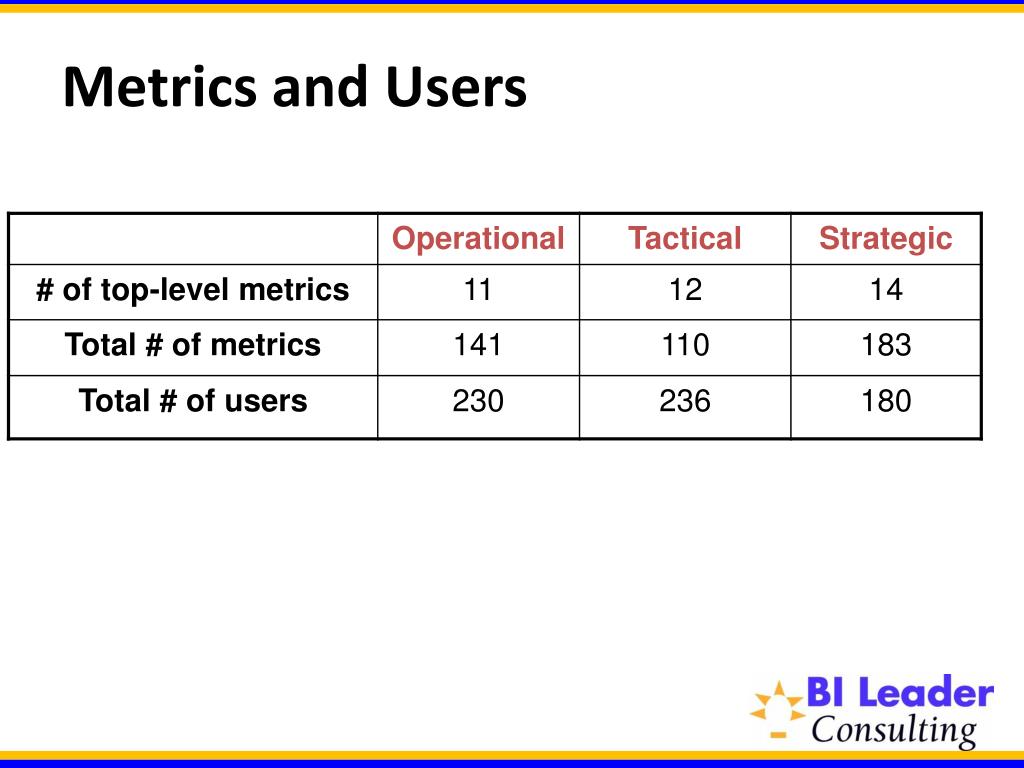 Metrics and Users

| | Operational | Tactical | Strategic |
|---|---|---|---|
| # of top-level metrics | 11 | 12 | 14 |
| Total # of metrics | 141 | 110 | 183 |
| Total # of users | 230 | 236 | 180 |

BI Leader
Consulting